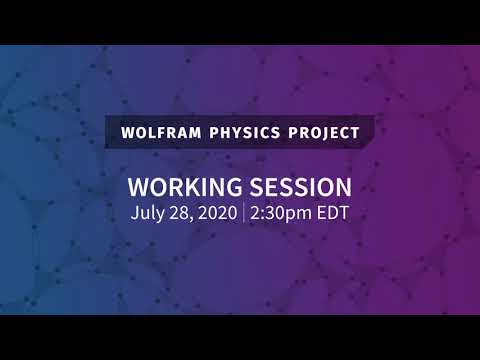 WOLFRAM PHYSICS PROJECT

WORKING SESSION
July 28, 2020 | 2:30pm EDT